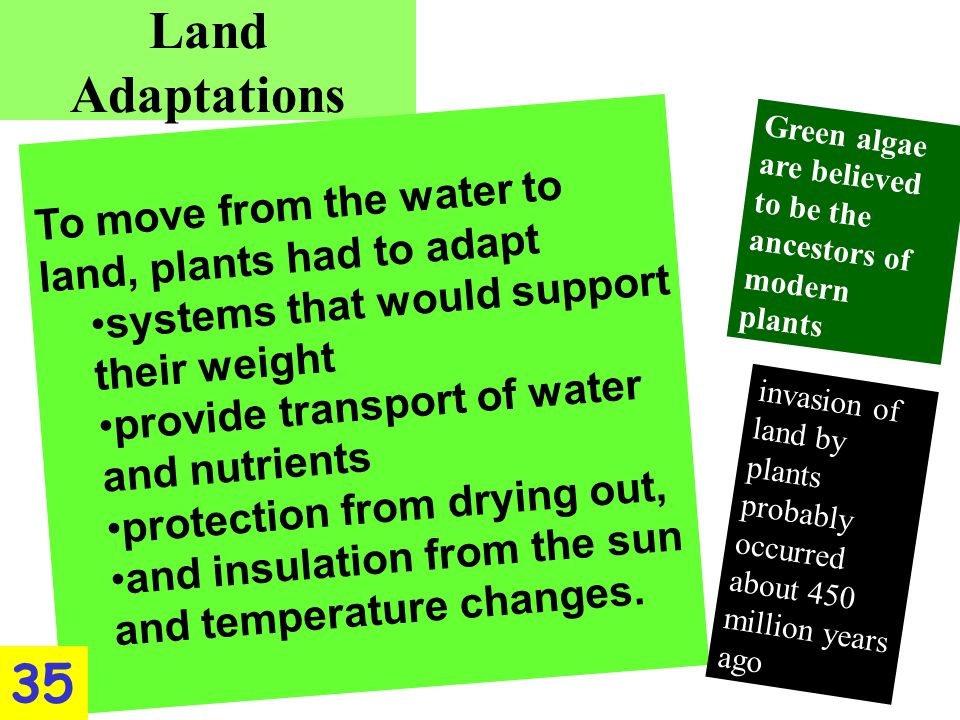 Land Adaptations

To move from the water to land, plants had to adapt
•systems that would support their weight
•provide transport of water and nutrients
•protection from drying out,
•and insulation from the sun and temperature changes.

Green algae are believed to be the ancestors of modern plants

invasion of land by plants probably occurred about 450 million years ago

35